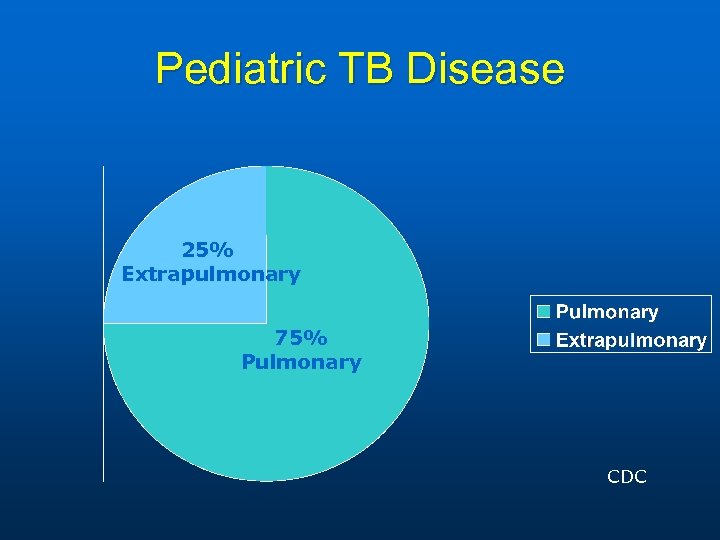 Pediatric TB Disease

25%
Extrapulmonary

75%
Pulmonary

Pulmonary
Extrapulmonary

CDC